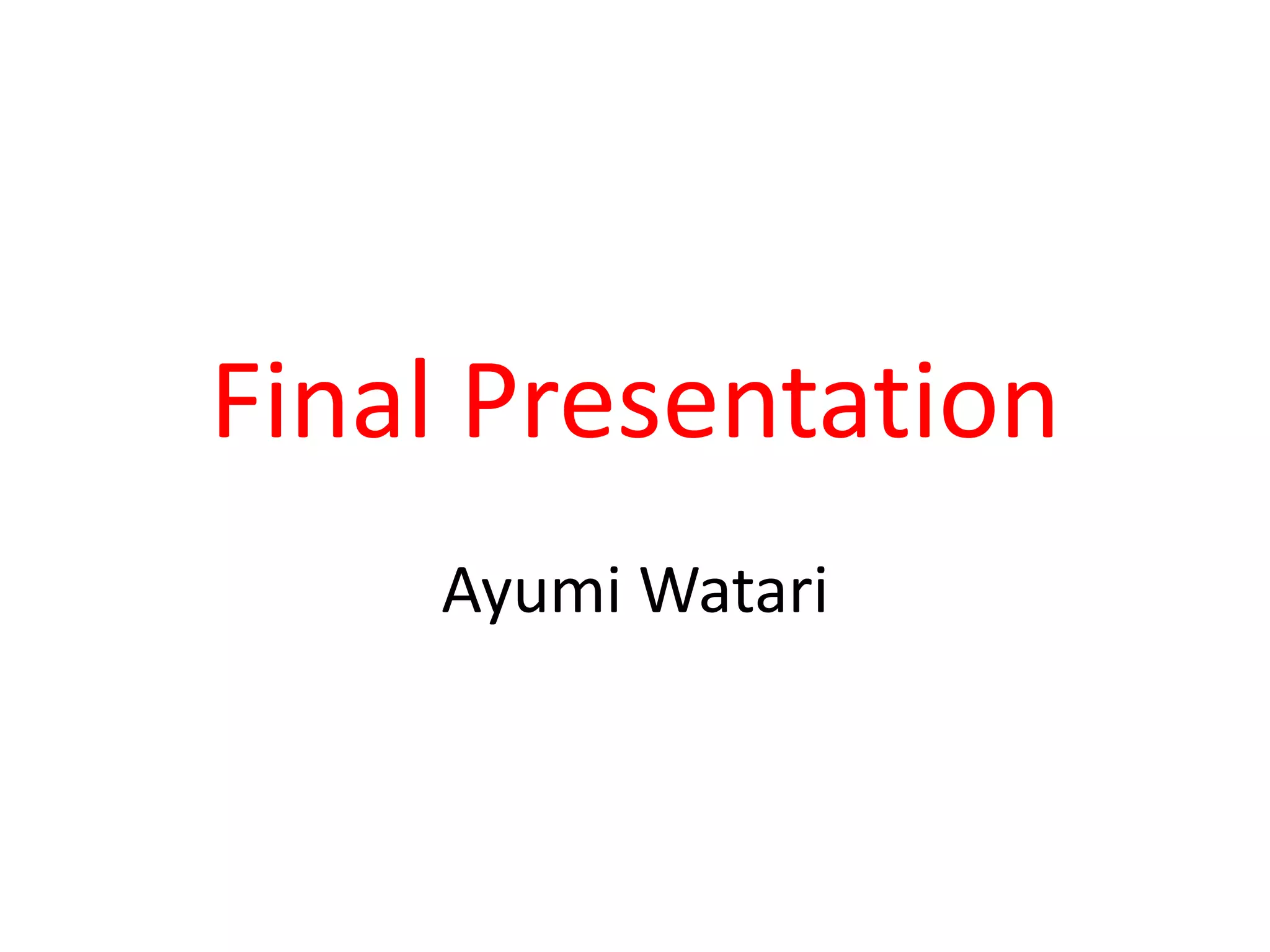 Final Presentation

Ayumi Watari